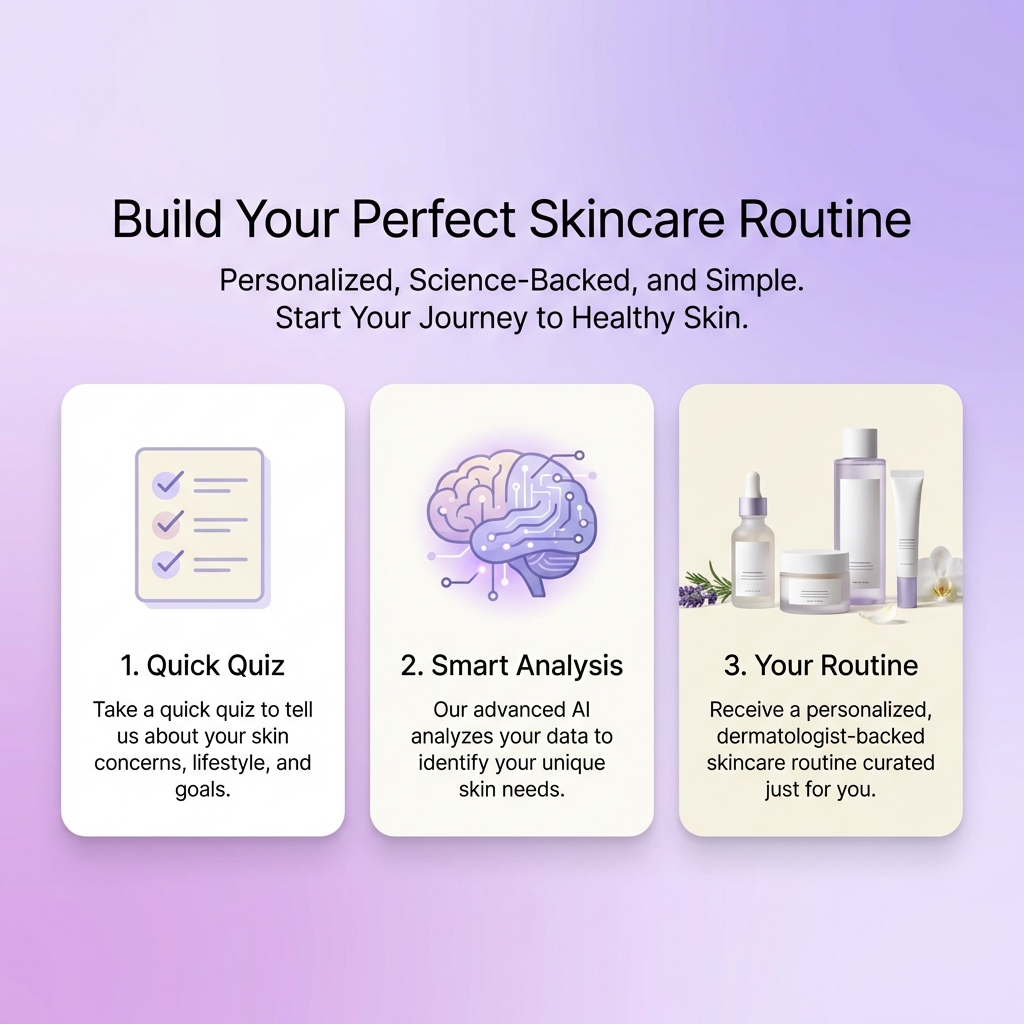 Build Your Perfect Skincare Routine

Personalized, Science-Backed, and Simple.
Start Your Journey to Healthy Skin.

1. Quick Quiz

Take a quick quiz to tell us about your skin concerns, lifestyle, and goals.

2. Smart Analysis

Our advanced AI analyzes your data to identify your unique skin needs.

3. Your Routine

Receive a personalized, dermatologist-backed skincare routine curated just for you.